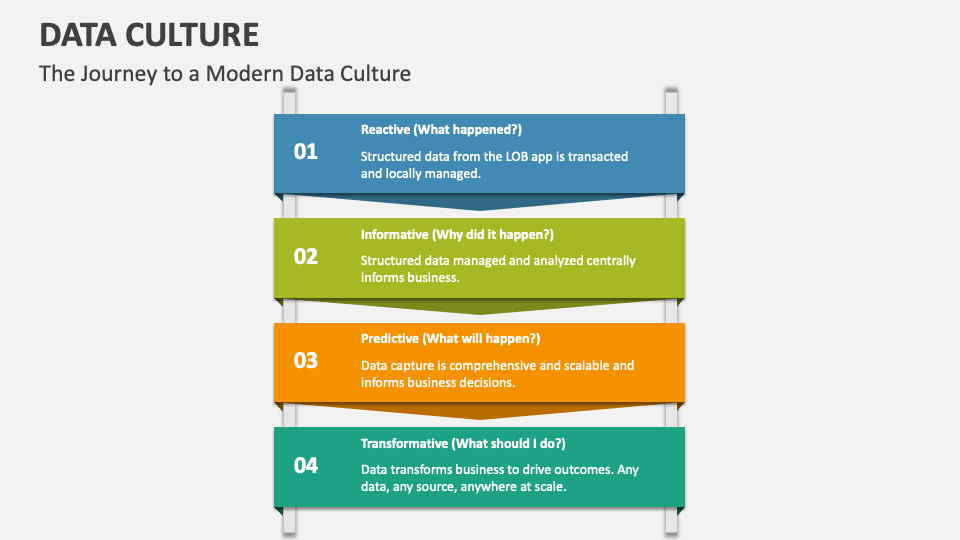 DATA CULTURE

The Journey to a Modern Data Culture

01

Reactive (What happened?)

Structured data from the LOB app is transacted and locally managed.

02

Informative (Why did it happen?)

Structured data managed and analyzed centrally informs business.

03

Predictive (What will happen?)

Data capture is comprehensive and scalable and informs business decisions.

04

Transformative (What should I do?)

Data transforms business to drive outcomes. Any data, any source, anywhere at scale.